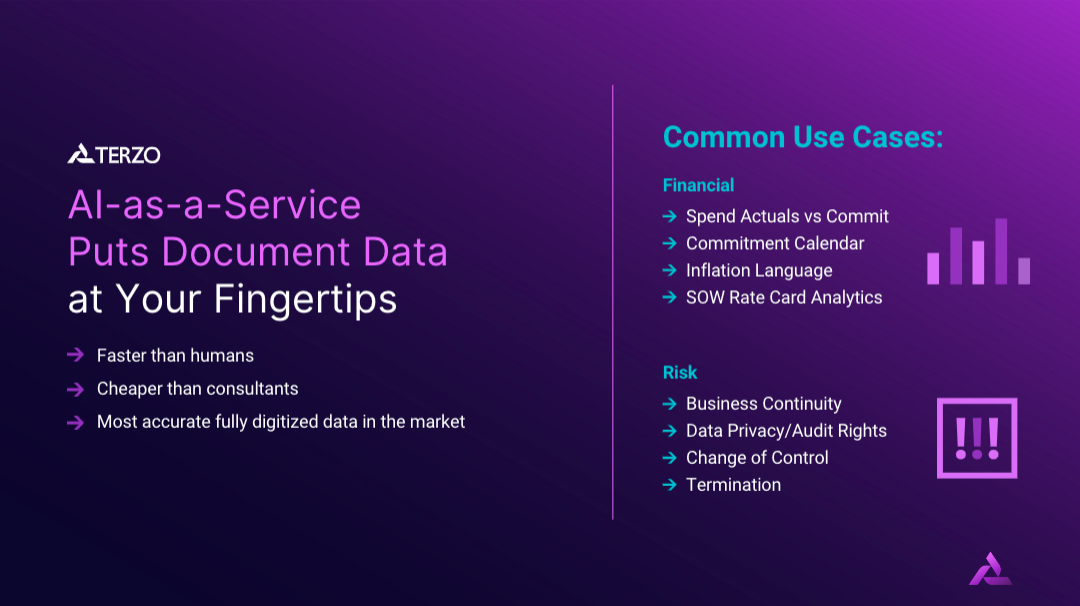 TERZO

AI-as-a-Service Puts Document Data at Your Fingertips

→ Faster than humans
→ Cheaper than consultants
→ Most accurate fully digitized data in the market

Common Use Cases:

Financial
→ Spend Actuals vs Commit
→ Commitment Calendar
→ Inflation Language
→ SOW Rate Card Analytics

Risk
→ Business Continuity
→ Data Privacy/Audit Rights
→ Change of Control
→ Termination

!!!